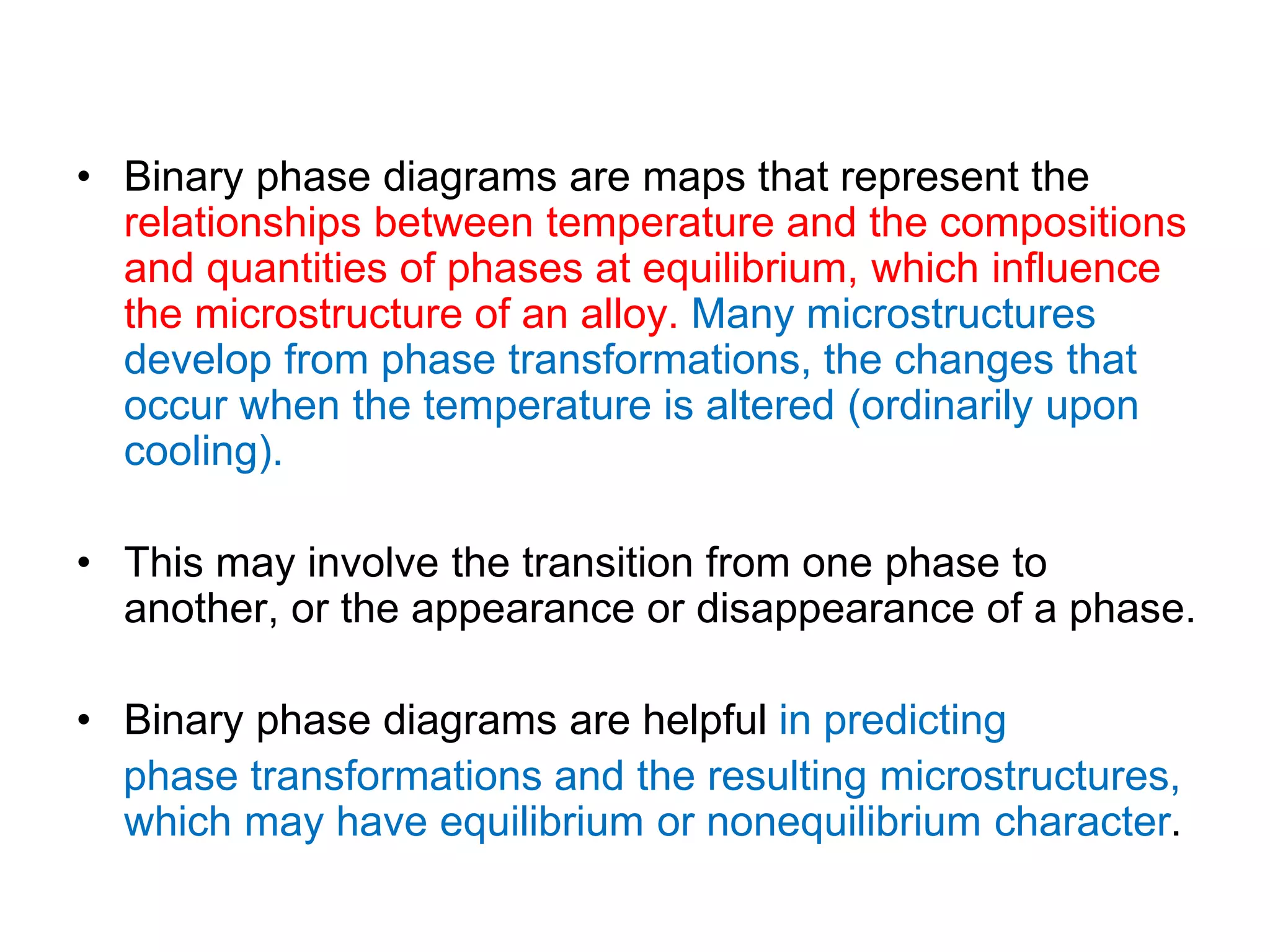 • Binary phase diagrams are maps that represent the relationships between temperature and the compositions and quantities of phases at equilibrium, which influence the microstructure of an alloy. Many microstructures develop from phase transformations, the changes that occur when the temperature is altered (ordinarily upon cooling).

• This may involve the transition from one phase to another, or the appearance or disappearance of a phase.

• Binary phase diagrams are helpful in predicting phase transformations and the resulting microstructures, which may have equilibrium or nonequilibrium character.